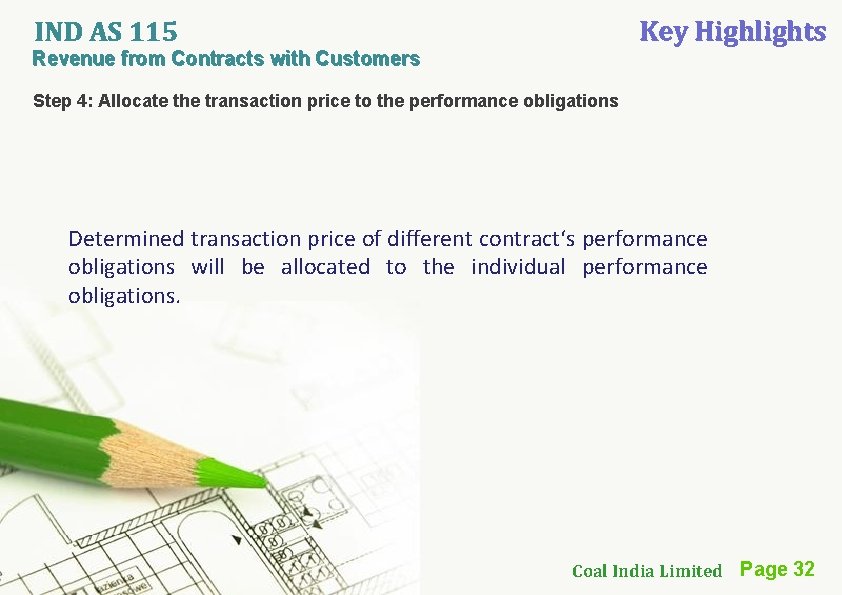 IND AS 115

Key Highlights

Revenue from Contracts with Customers

Step 4: Allocate the transaction price to the performance obligations

Determined transaction price of different contract's performance obligations will be allocated to the individual performance obligations.

Coal India Limited Page 32